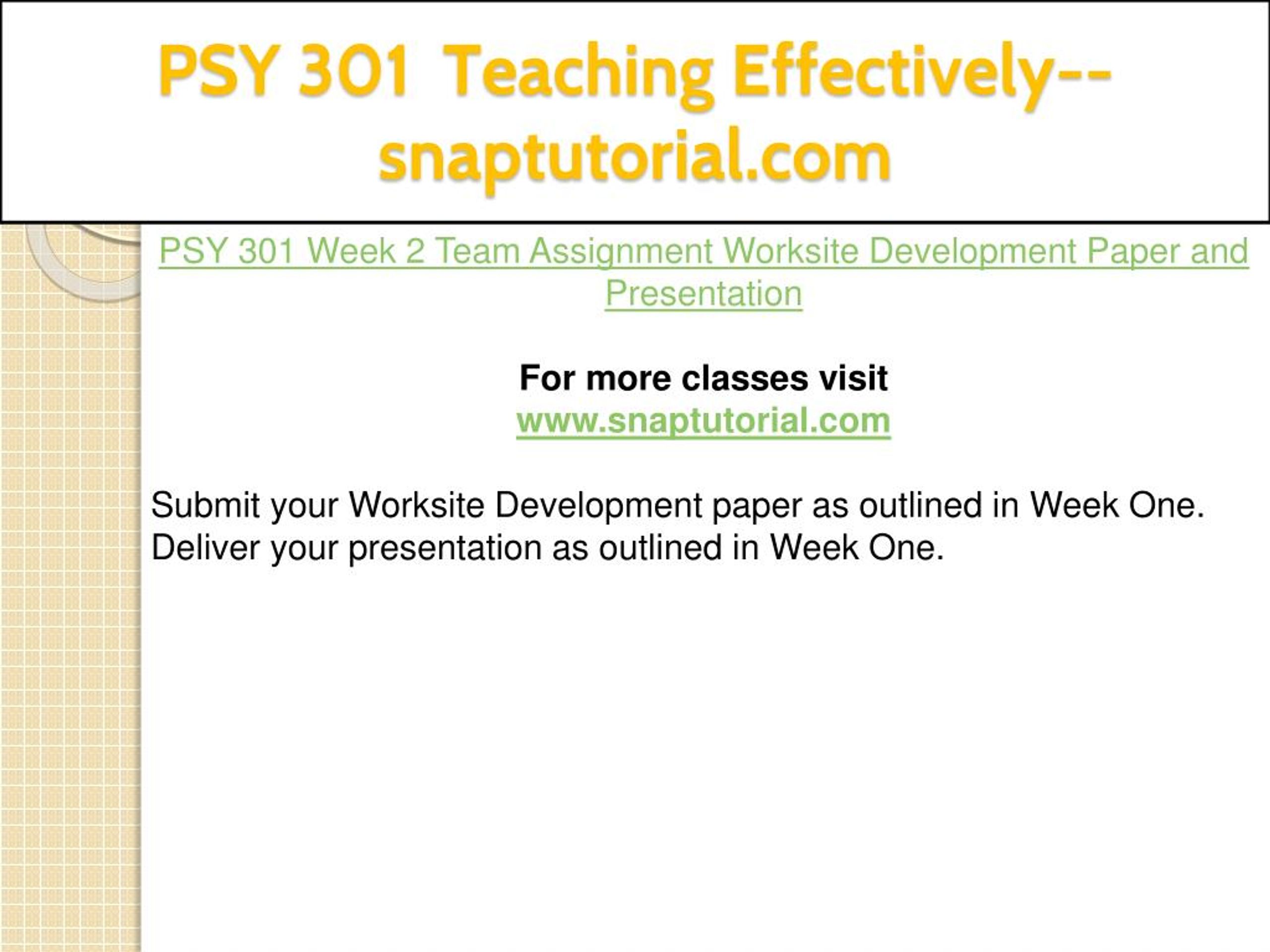 PSY 301 Teaching Effectively--snaptutorial.com

PSY 301 Week 2 Team Assignment Worksite Development Paper and Presentation

For more classes visit
www.snaptutorial.com

Submit your Worksite Development paper as outlined in Week One. Deliver your presentation as outlined in Week One.